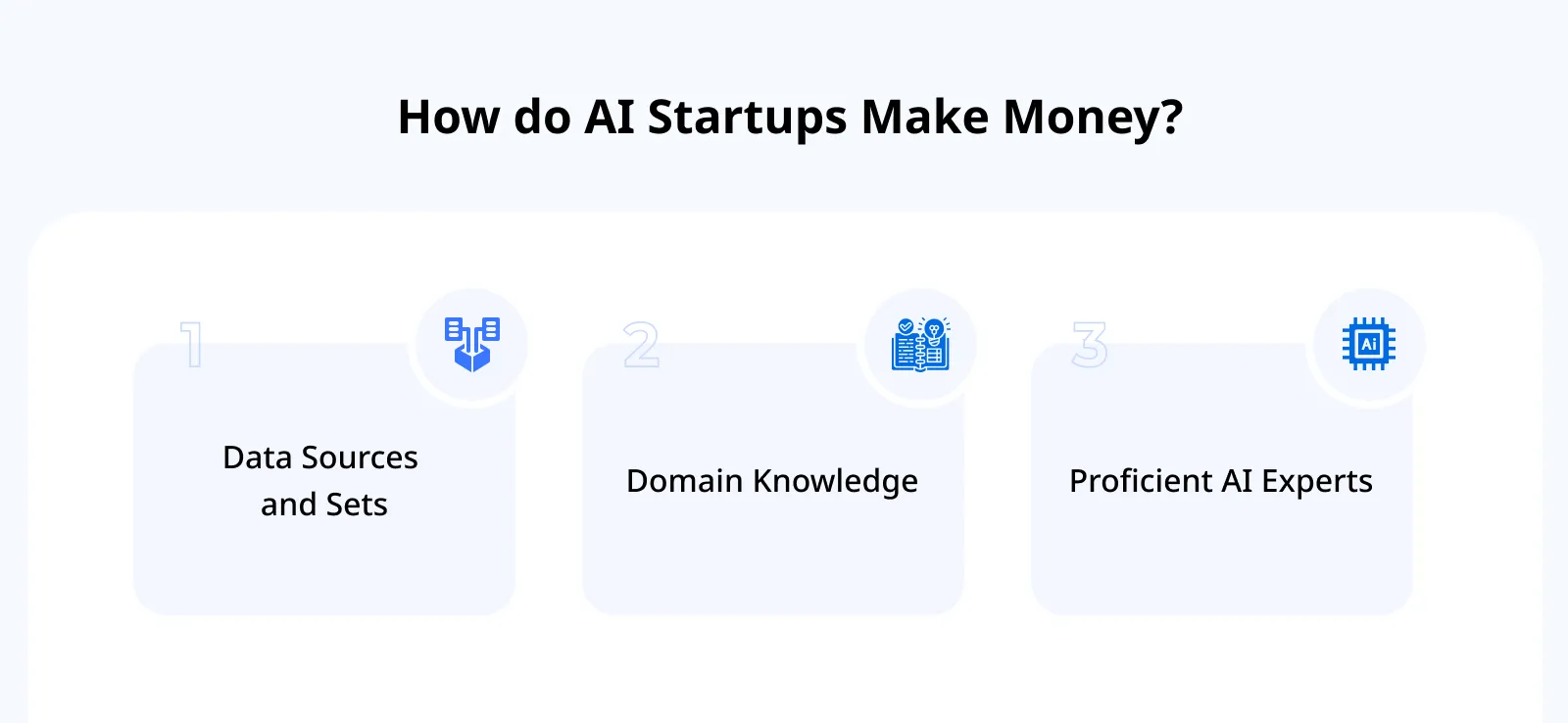 How do AI Startups Make Money?

1

Data Sources and Sets

2

Domain Knowledge

3

AI

Proficient AI Experts